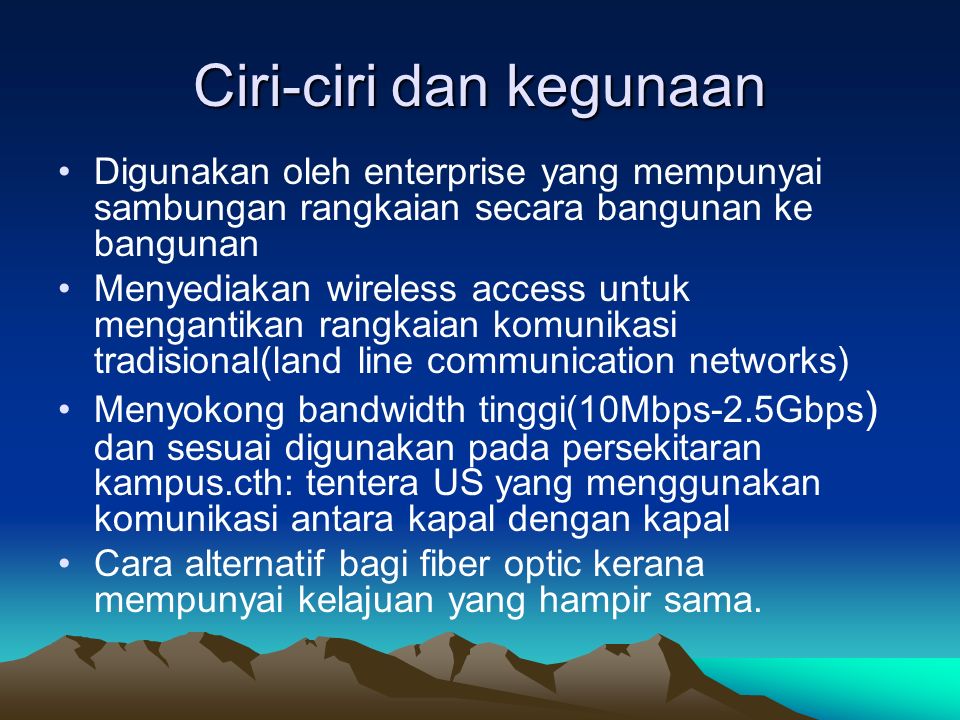 Ciri-ciri dan kegunaan

• Digunakan oleh enterprise yang mempunyai sambungan rangkaian secara bangunan ke bangunan
• Menyediakan wireless access untuk mengantikan rangkaian komunikasi tradisional(land line communication networks)
• Menyokong bandwidth tinggi(10Mbps-2.5Gbps) dan sesuai digunakan pada persekitaran kampus.cth: tentera US yang menggunakan komunikasi antara kapal dengan kapal
• Cara alternatif bagi fiber optic kerana mempunyai kelajuan yang hampir sama.